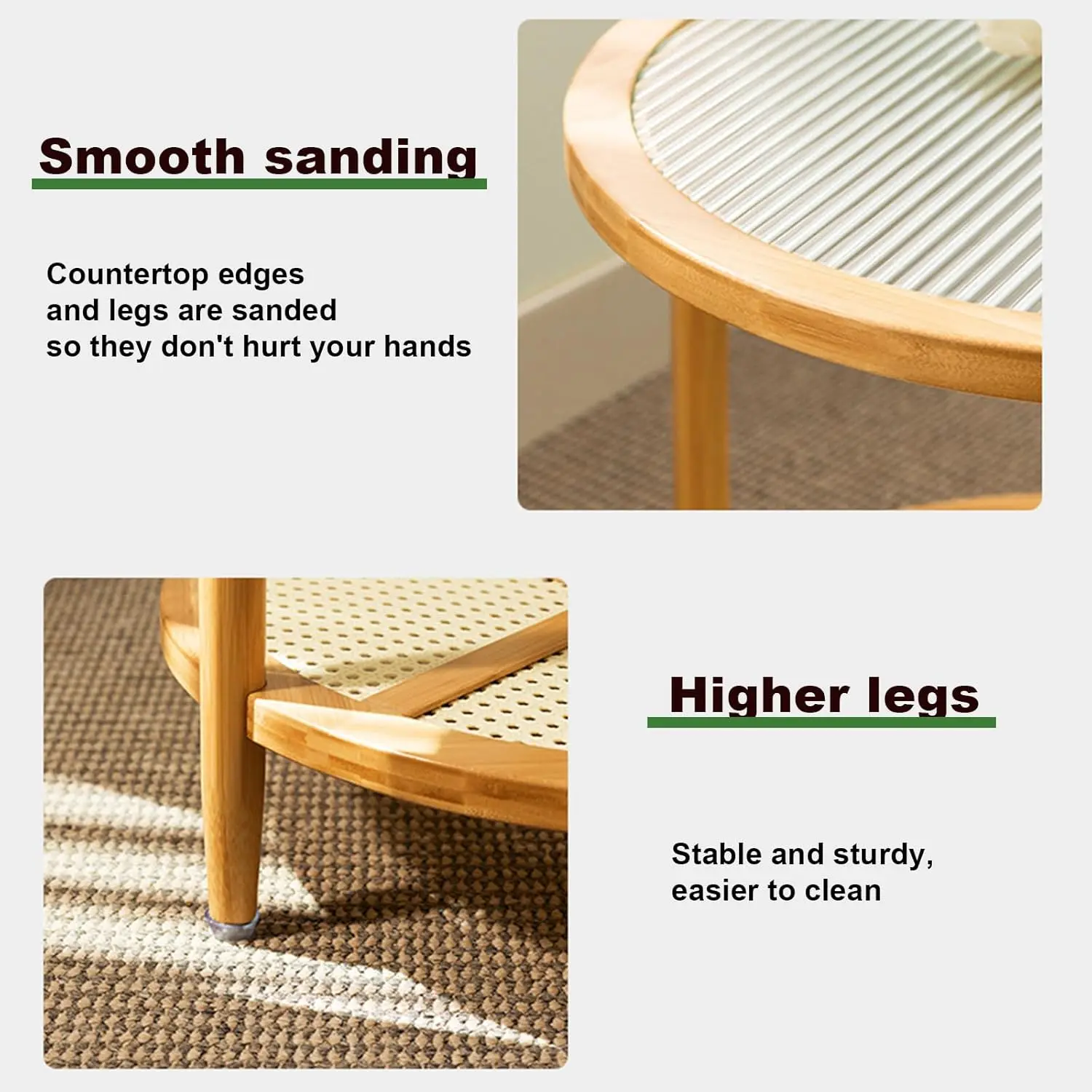 Smooth sanding

Countertop edges and legs are sanded so they don't hurt your hands

Higher legs

Stable and sturdy, easier to clean